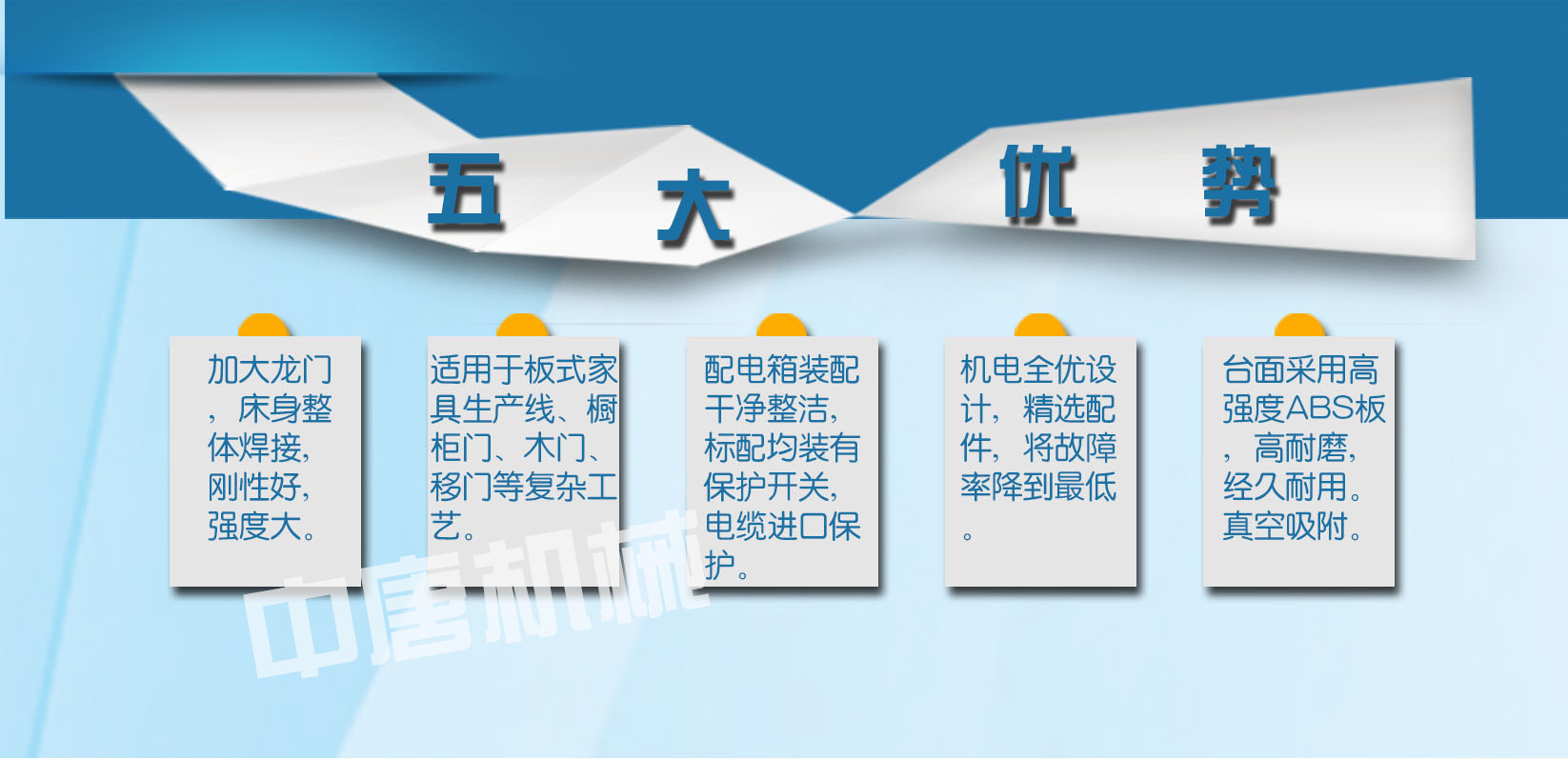 五 大 优 势

加大龙门，床身整体焊接，刚性好，强度大。

适用于板式家具生产线、橱柜门、木门、移门等复杂工艺。

配电箱装配干净整洁，标配均装有保护开关，电缆进口保护。

机电全优设计，精选配件，将故障率降到最低。

台面采用高强度ABS板，高耐磨，经久耐用。真空吸附。

中唐机械